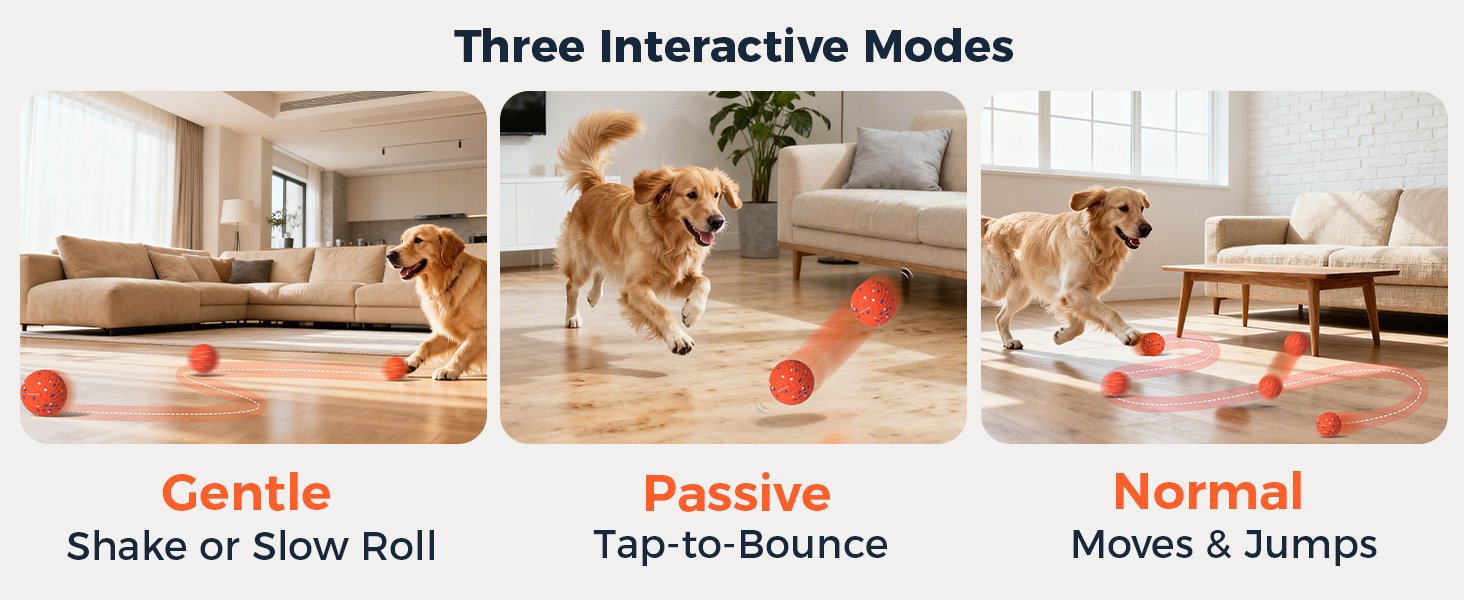 Three Interactive Modes

Gentle
Shake or Slow Roll

Passive
Tap-to-Bounce

Normal
Moves & Jumps